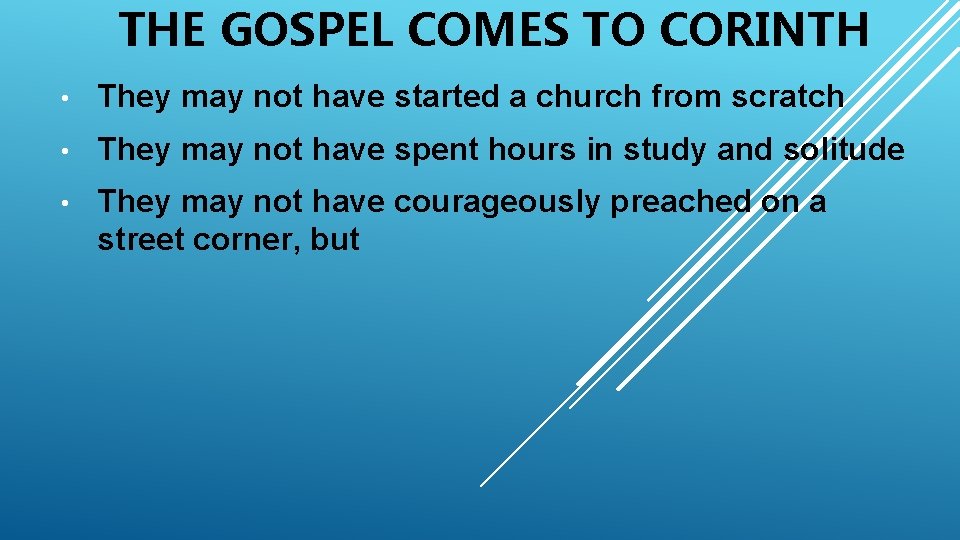 THE GOSPEL COMES TO CORINTH

• They may not have started a church from scratch

• They may not have spent hours in study and solitude

• They may not have courageously preached on a street corner, but